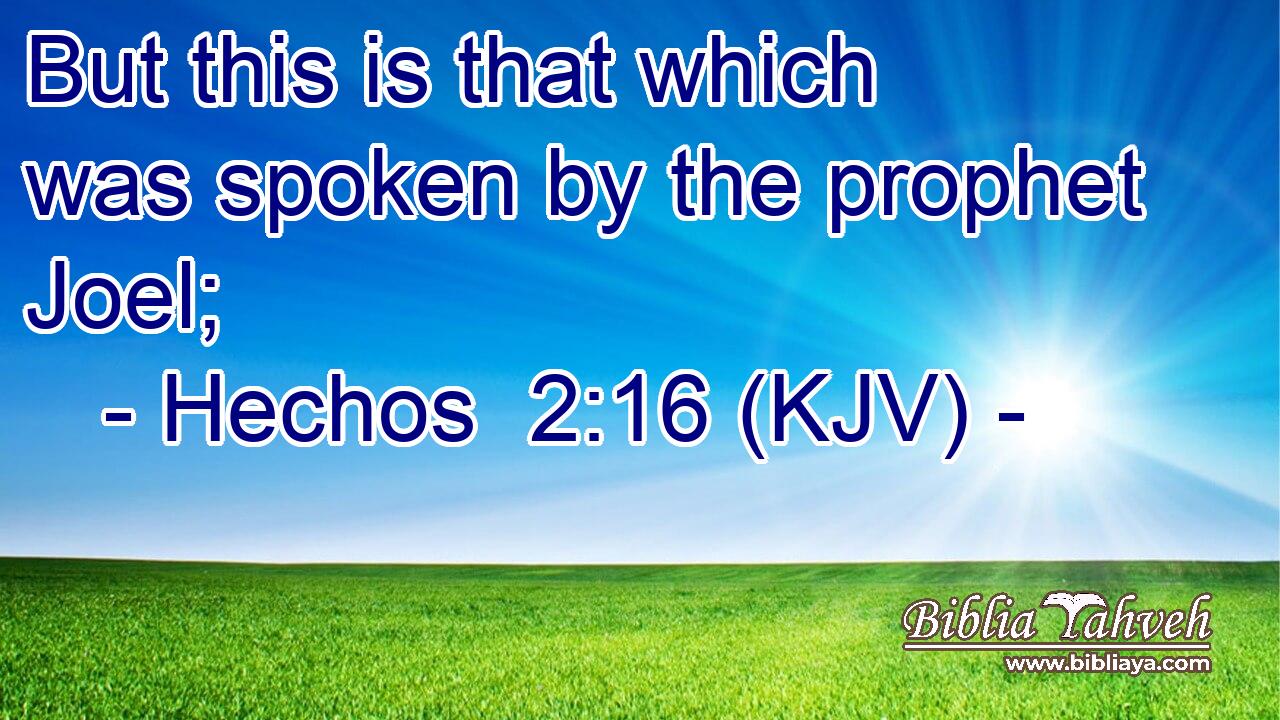 But this is that which was spoken by the prophet Joel;

- Hechos 2:16 (KJV) -

Biblia Yahveh
www.bibliaya.com